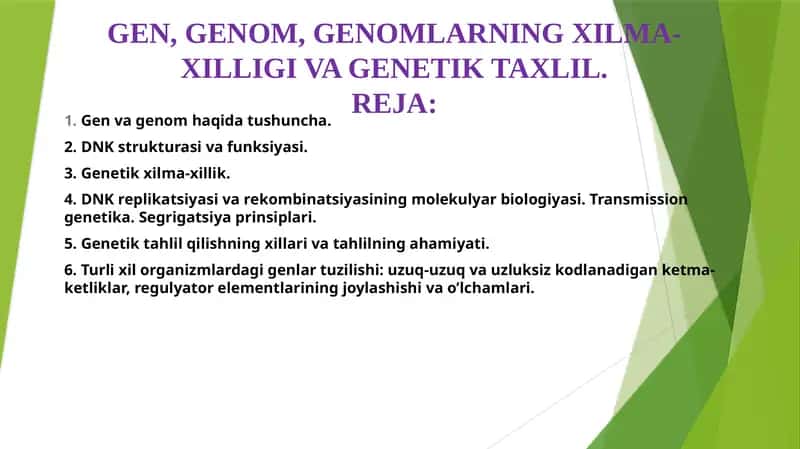 GEN, GENOM, GENOMLARNING XILMA-XILLIGI VA GENETIK TAXLIL.
REJA:

1. Gen va genom haqida tushuncha.

2. DNK strukturasi va funksiyasi.

3. Genetik xilma-xillik.

4. DNK replikatsiyasi va rekombinatsiyasining molekulyar biologiyasi. Transmission genetika. Segrigatsiya prinsiplari.

5. Genetik tahlil qilishning xillari va tahlilning ahamiyati.

6. Turli xil organizmlardagi genlar tuzilishi: uzuq-uzuq va uzluksiz kodlanadigan ketma-ketliklar, regulyator elementlarining joylashishi va o'lchamlari.